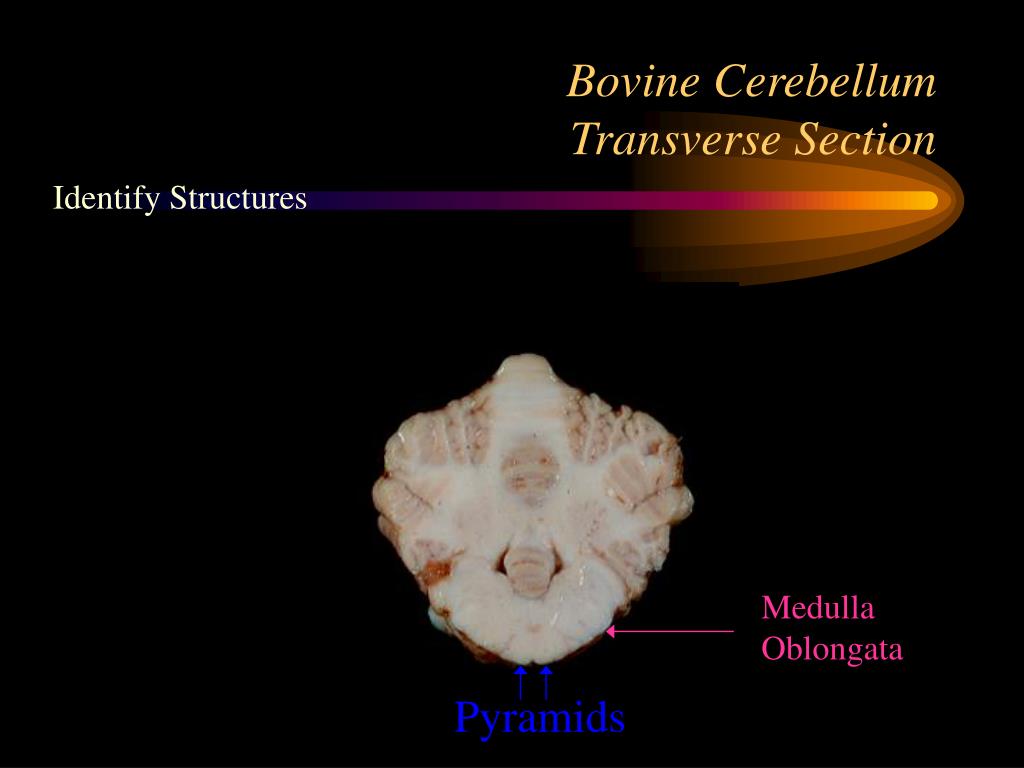 Bovine Cerebellum
Transverse Section

Identify Structures

Medulla
Oblongata

Pyramids